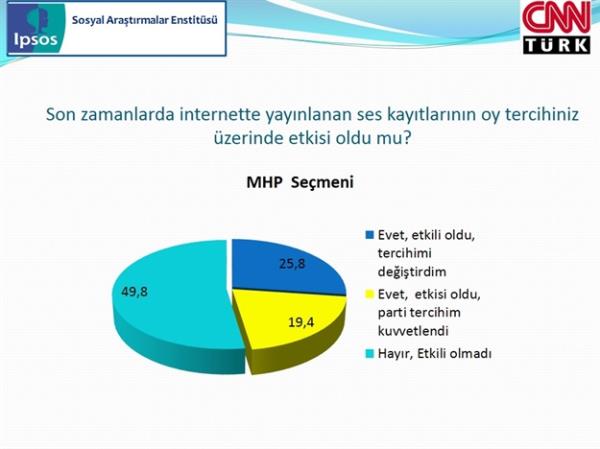 Ipsos

Sosyal Araştırmalar Enstitüsü

CNN TÜRK

Son zamanlarda internette yayınlanan ses kayıtlarının oy tercihiniz üzerinde etkisi oldu mu?

MHP Seçmeni

25,8

19,4

49,8

Evet, etkili oldu, tercihimi değiştirdim

Evet, etkisi oldu, parti tercihim kuvvetlendi

Hayır, Etkili olmadı